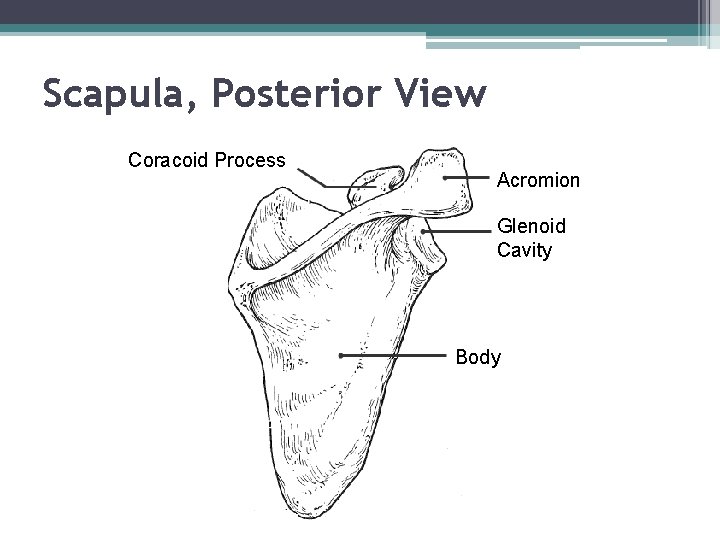 Scapula, Posterior View

Coracoid Process

Acromion

Glenoid Cavity

Body